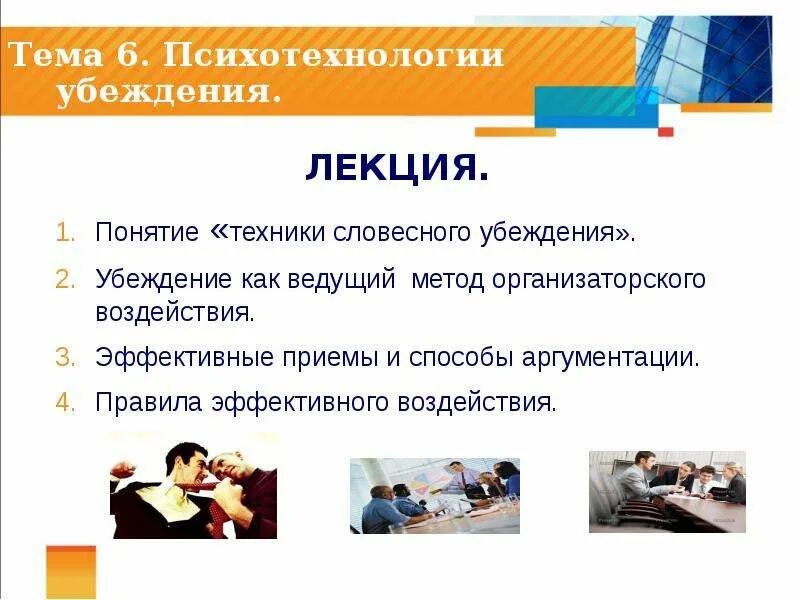 Тема 6. Психотехнологии убеждения.

ЛЕКЦИЯ.

1. Понятие «техники словесного убеждения».
2. Убеждение как ведущий метод организаторского воздействия.
3. Эффективные приемы и способы аргументации.
4. Правила эффективного воздействия.